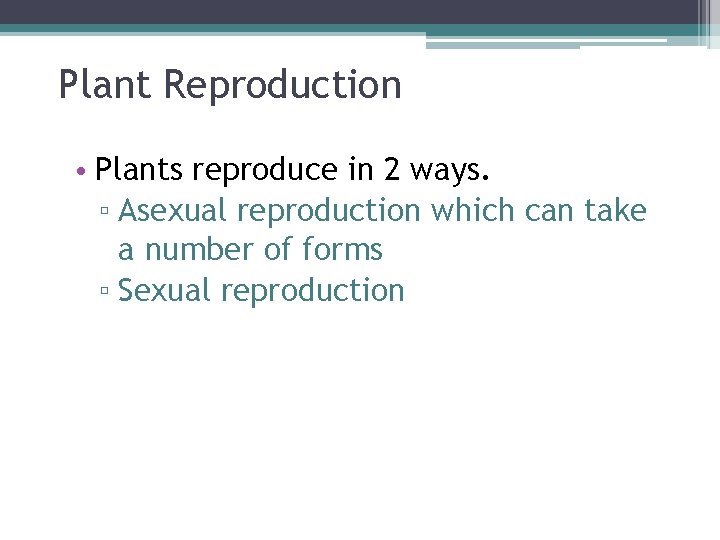 Plant Reproduction

• Plants reproduce in 2 ways.
▫ Asexual reproduction which can take a number of forms
▫ Sexual reproduction